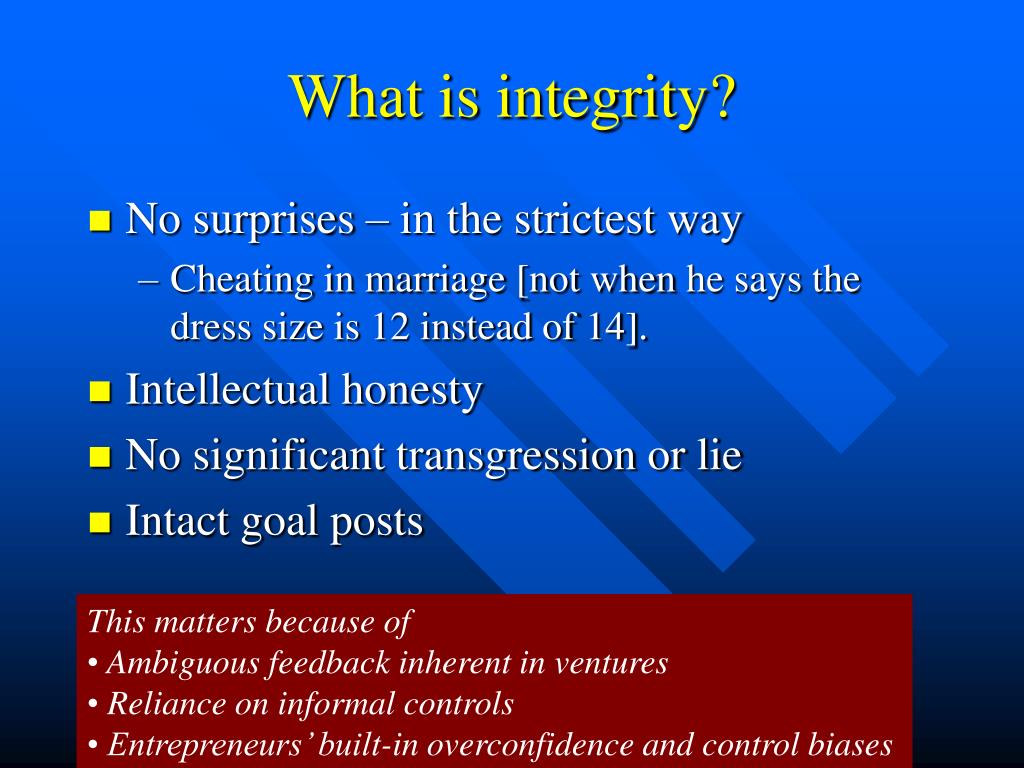 What is integrity?

■ No surprises – in the strictest way

– Cheating in marriage [not when he says the dress size is 12 instead of 14].

■ Intellectual honesty

■ No significant transgression or lie

■ Intact goal posts

This matters because of
• Ambiguous feedback inherent in ventures
• Reliance on informal controls
• Entrepreneurs' built-in overconfidence and control biases